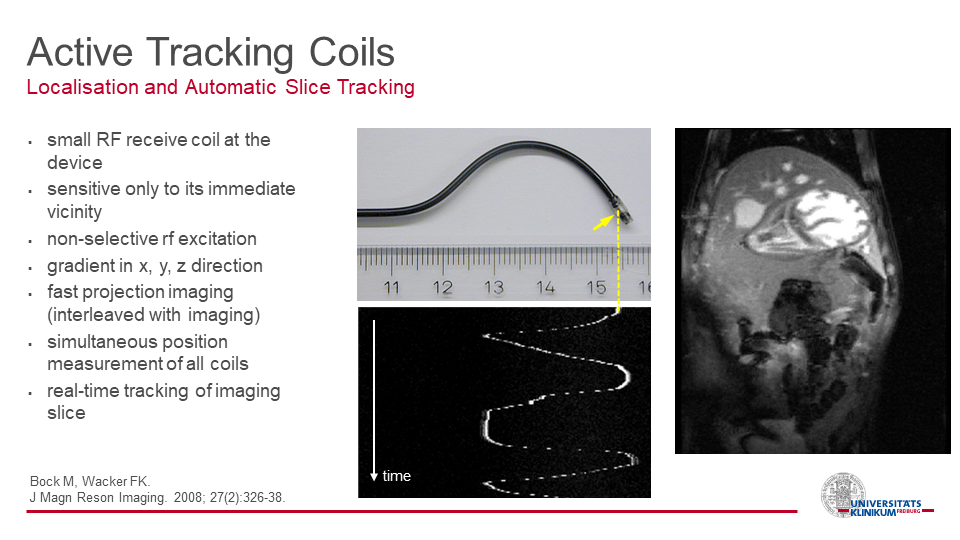 Active Tracking Coils
Localisation and Automatic Slice Tracking

- small RF receive coil at the device
- sensitive only to its immediate vicinity
- non-selective rf excitation
- gradient in x, y, z direction
- fast projection imaging (interleaved with imaging)
- simultaneous position measurement of all coils
- real-time tracking of imaging slice

11 12 13 14 15 16

time

Bock M, Wacker FK.
J Magn Reson Imaging. 2008; 27(2):326-38.

UNIVERSITÄTS KLINIKUM FREIBURG